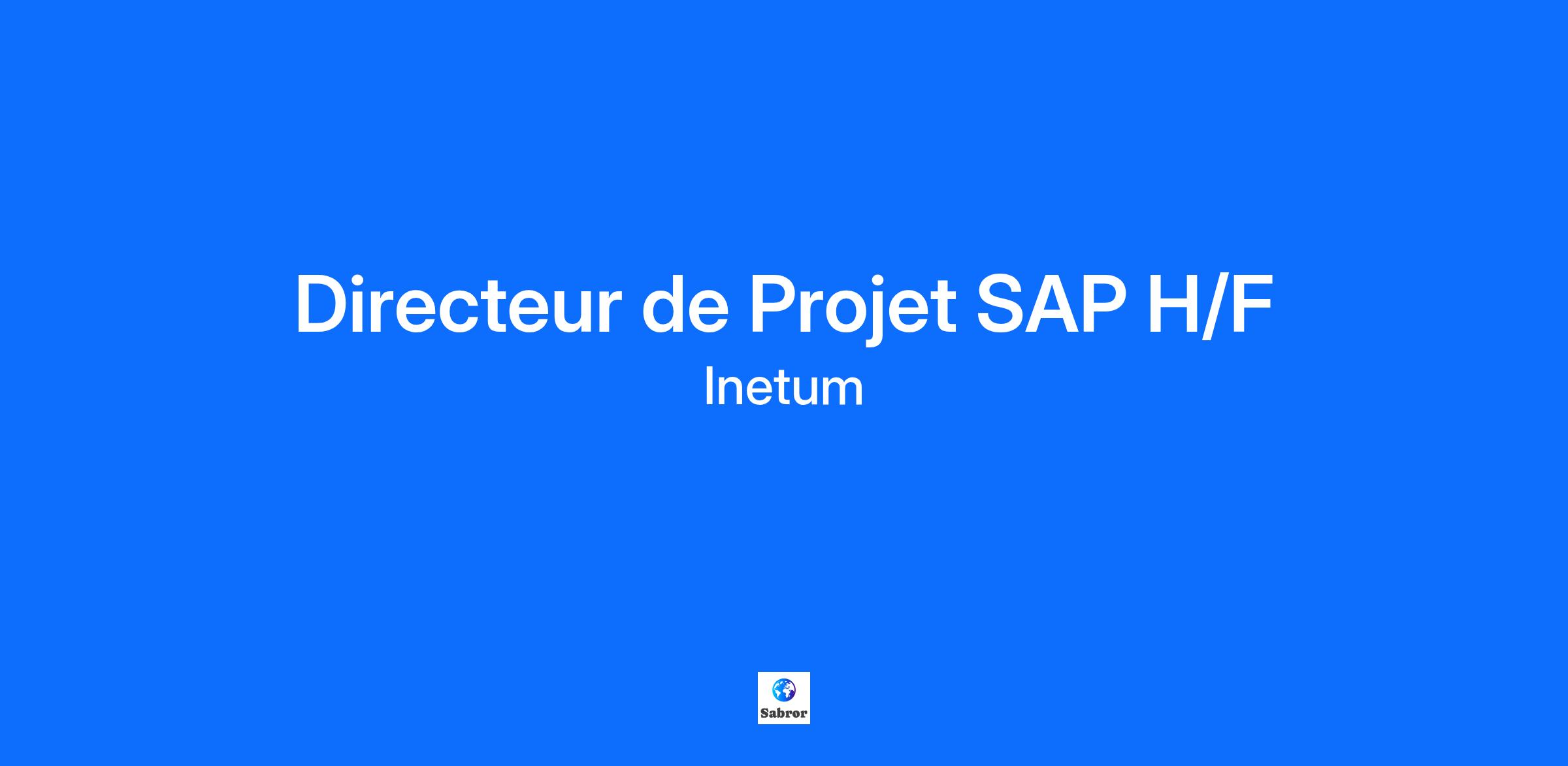 Directeur de Projet SAP H/F

Inetum

Sabror